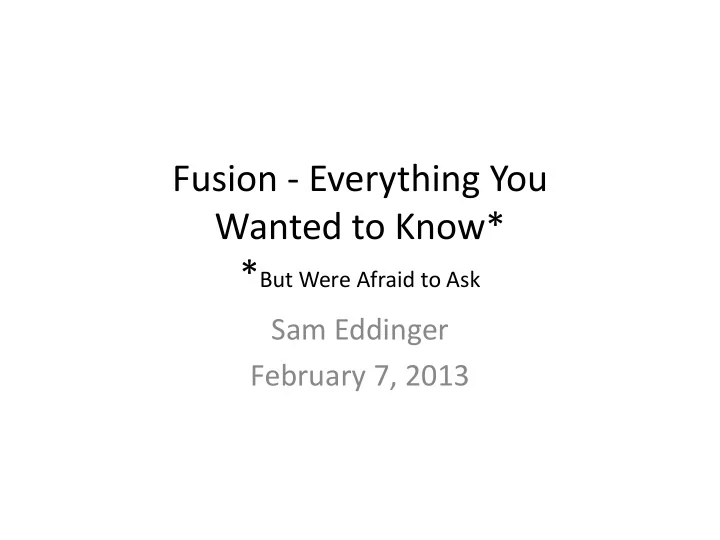 Fusion - Everything You Wanted to Know*
*But Were Afraid to Ask

Sam Eddinger
February 7, 2013